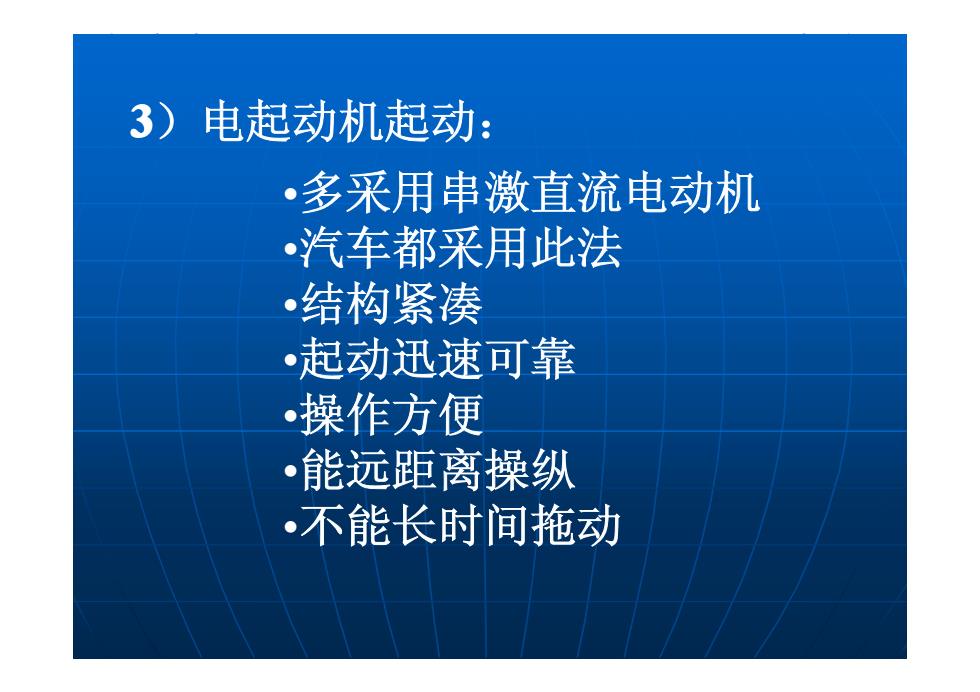 3）电起动机起动：

•多采用串激直流电动机
•汽车都采用此法
•结构紧凑
•起动迅速可靠
•操作方便
•能远距离操纵
•不能长时间拖动